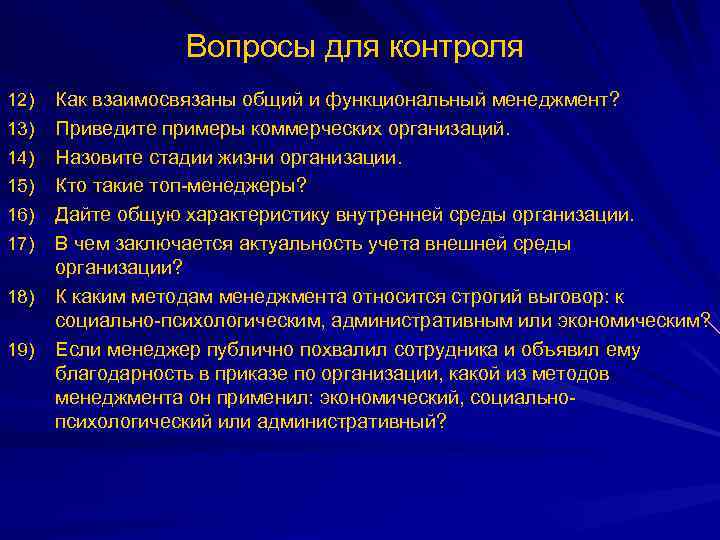 Вопросы для контроля

12) Как взаимосвязаны общий и функциональный менеджмент?

13) Приведите примеры коммерческих организаций.

14) Назовите стадии жизни организации.

15) Кто такие топ-менеджеры?

16) Дайте общую характеристику внутренней среды организации.

17) В чем заключается актуальность учета внешней среды организации?

18) К каким методам менеджмента относится строгий выговор: к социально-психологическим, административным или экономическим?

19) Если менеджер публично похвалил сотрудника и объявил ему благодарность в приказе по организации, какой из методов менеджмента он применил: экономический, социально-психологический или административный?